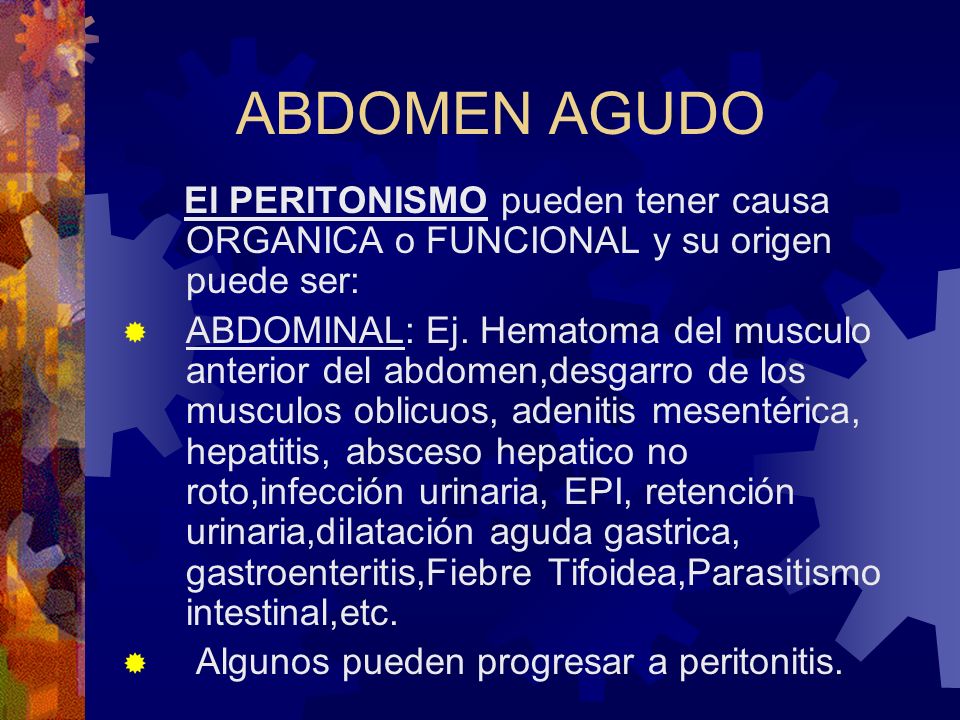 ABDOMEN AGUDO

El PERITONISMO pueden tener causa ORGANICA o FUNCIONAL y su origen puede ser:

ABDOMINAL: Ej. Hematoma del musculo anterior del abdomen,desgarro de los musculos oblicuos, adenitis mesentérica, hepatitis, absceso hepatico no roto,infección urinaria, EPI, retención urinaria,dilatación aguda gastrica, gastroenteritis,Fiebre Tifoidea,Parasitismo intestinal,etc.

Algunos pueden progresar a peritonitis.